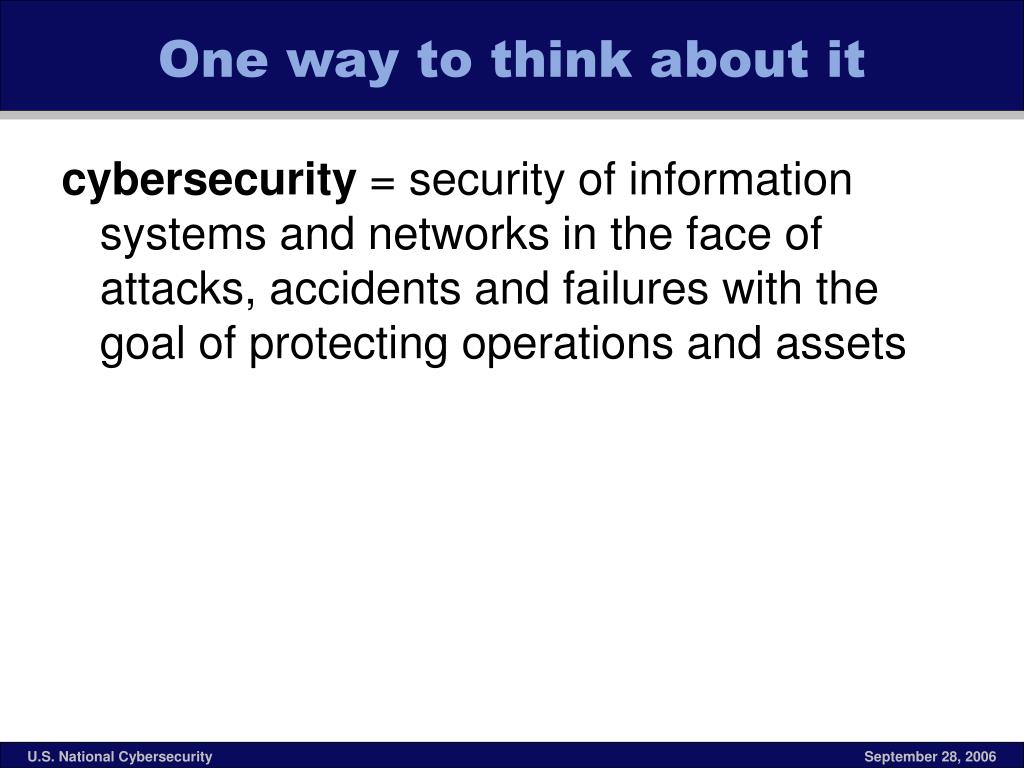 One way to think about it

cybersecurity = security of information systems and networks in the face of attacks, accidents and failures with the goal of protecting operations and assets

U.S. National Cybersecurity

September 28, 2006